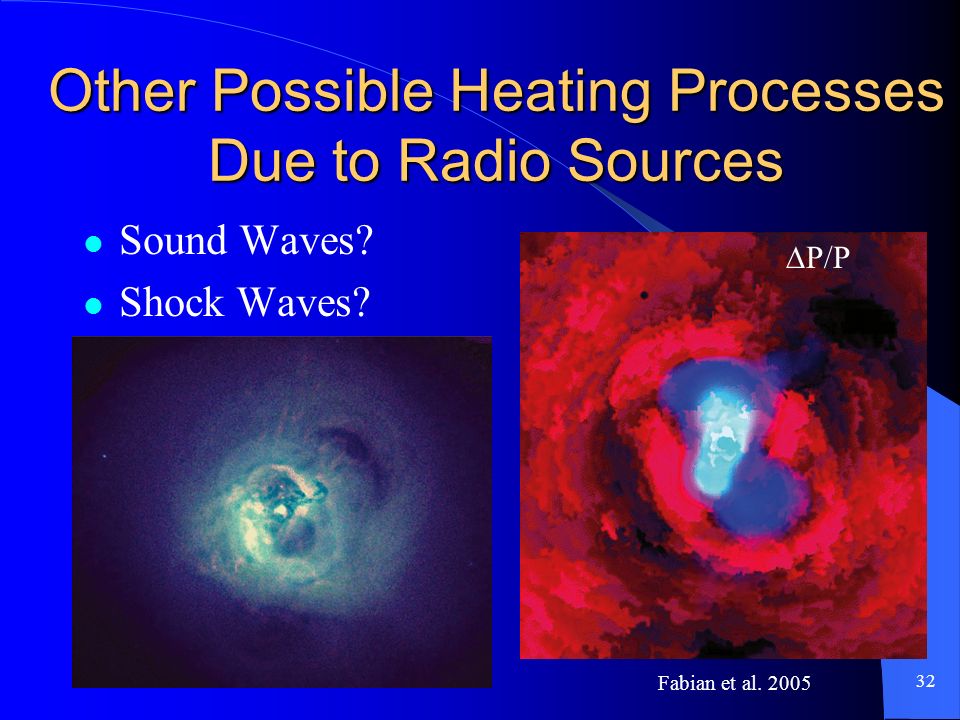 Other Possible Heating Processes Due to Radio Sources

- Sound Waves?
- Shock Waves?

$\Delta P/P$

Fabian et al. 2005

32